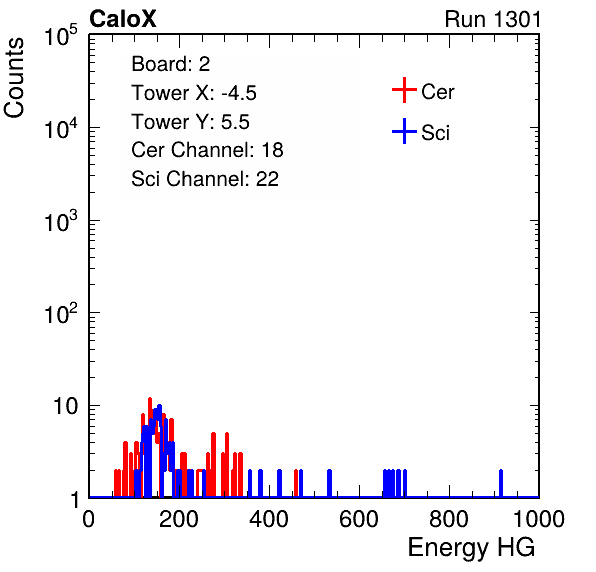 CaloX

Run 1301

Counts

$10^5$

$10^4$

$10^3$

$10^2$

10

1

Board: 2
Tower X: -4.5
Tower Y: 5.5
Cer Channel: 18
Sci Channel: 22

Cer

Sci

0 200 400 600 800 1000

Energy HG